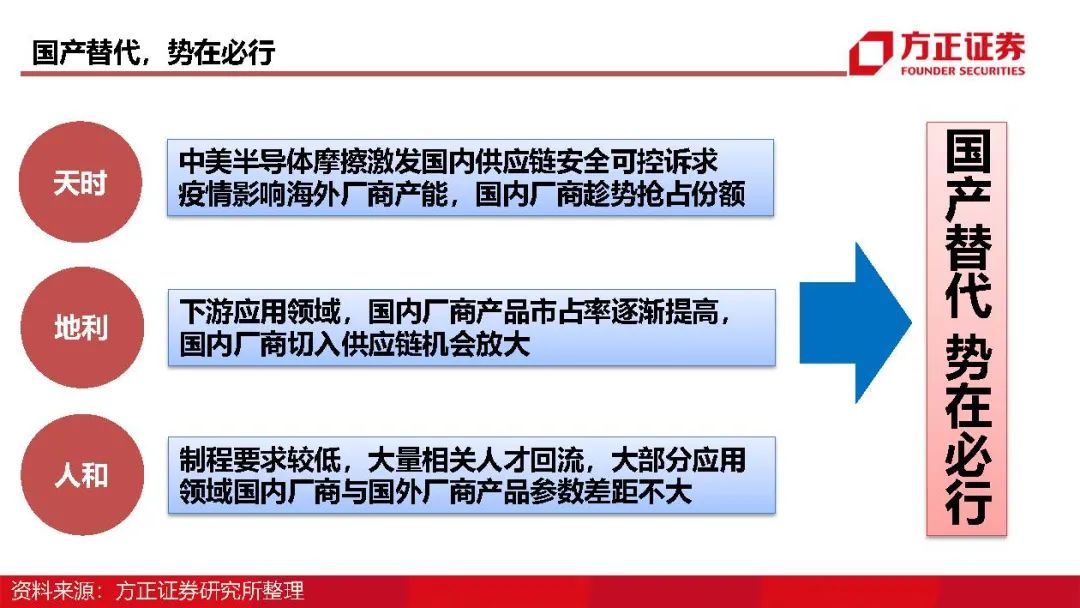 国产替代，势在必行

方正证券
FOUNDER SECURITIES

天时

中美半导体摩擦激发国内供应链安全可控诉求
疫情影响海外厂商产能，国内厂商趁势抢占份额

地利

下游应用领域，国内厂商产品市占率逐渐提高，国内厂商切入供应链机会放大

人和

制程要求较低，大量相关人才回流，大部分应用领域国内厂商与国外厂商产品参数差距不大

国产替代 势在必行

资料来源：方正证券研究所整理